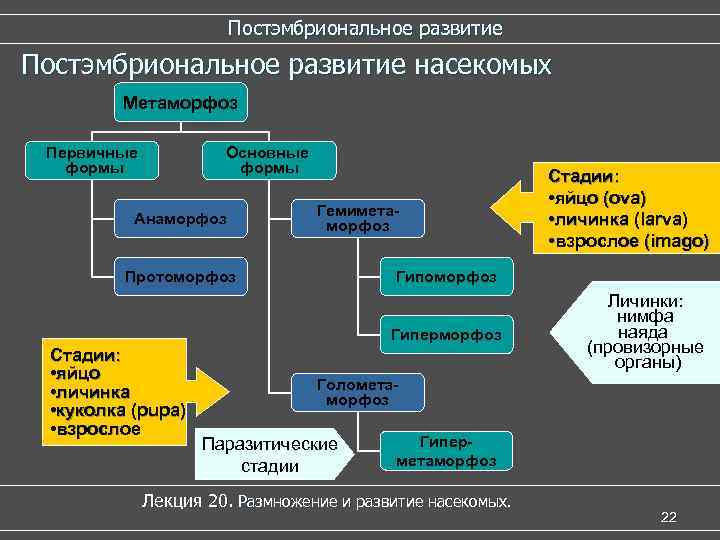 Постэмбриональное развитие

Постэмбриональное развитие насекомых

Метаморфоз

Первичные формы

Основные формы

Анаморфоз

Протоморфоз

Гемиметаморфоз

Гипоморфоз

Гиперморфоз

Голометаморфоз

Гиперметаморфоз

Стадии:
•яйцо (ova)
•личинка (larva)
•взрослое (imago)

Личинки:
нимфа
наяда
(провизорные органы)

Стадии:
•яйцо
•личинка
•куколка (pupa)
•взрослое

Паразитические стадии

Лекция 20. Размножение и развитие насекомых.

22